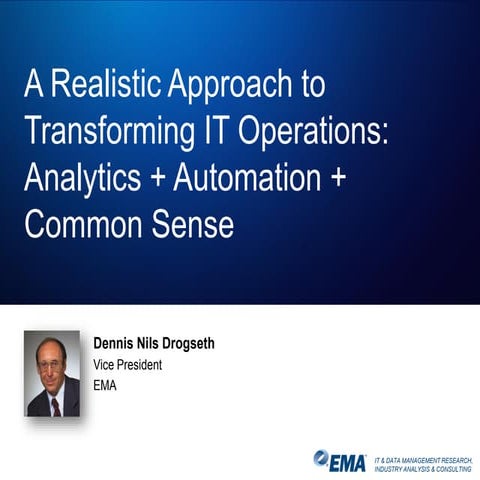 A Realistic Approach to Transforming IT Operations: Analytics + Automation + Common Sense

Dennis Nils Drogseth
Vice President
EMA

EMA
IT & DATA MANAGEMENT RESEARCH, INDUSTRY ANALYSIS & CONSULTING